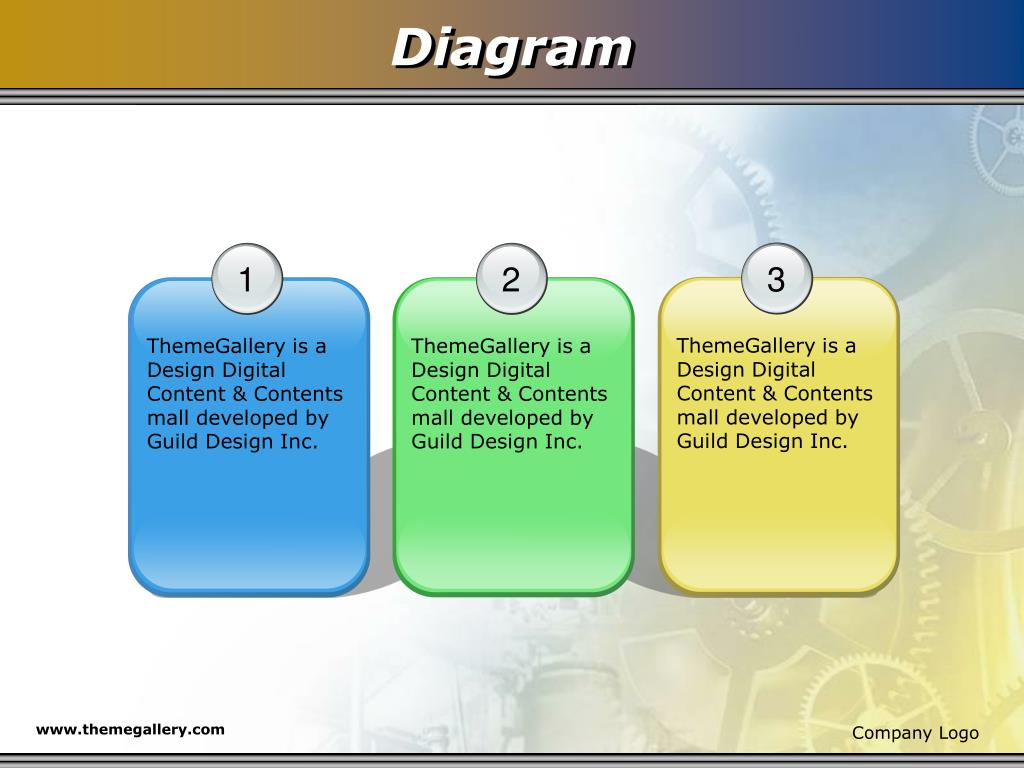 Diagram

1

ThemeGallery is a Design Digital Content & Contents mall developed by Guild Design Inc.

2

ThemeGallery is a Design Digital Content & Contents mall developed by Guild Design Inc.

3

ThemeGallery is a Design Digital Content & Contents mall developed by Guild Design Inc.

www.themegallery.com

Company Logo